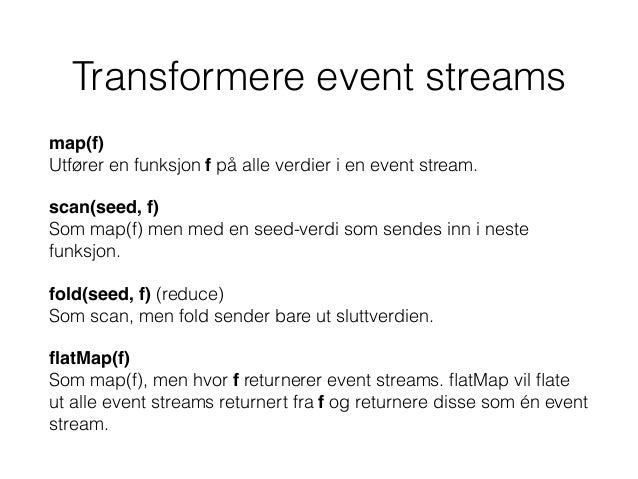 Transformere event streams

map(f)
Utfører en funksjon f på alle verdier i en event stream.

scan(seed, f)
Som map(f) men med en seed-verdi som sendes inn i neste funksjon.

fold(seed, f) (reduce)
Som scan, men fold sender bare ut sluttverdien.

flatMap(f)
Som map(f), men hvor f returnerer event streams. flatMap vil flate ut alle event streams returnert fra f og returnere disse som én event stream.